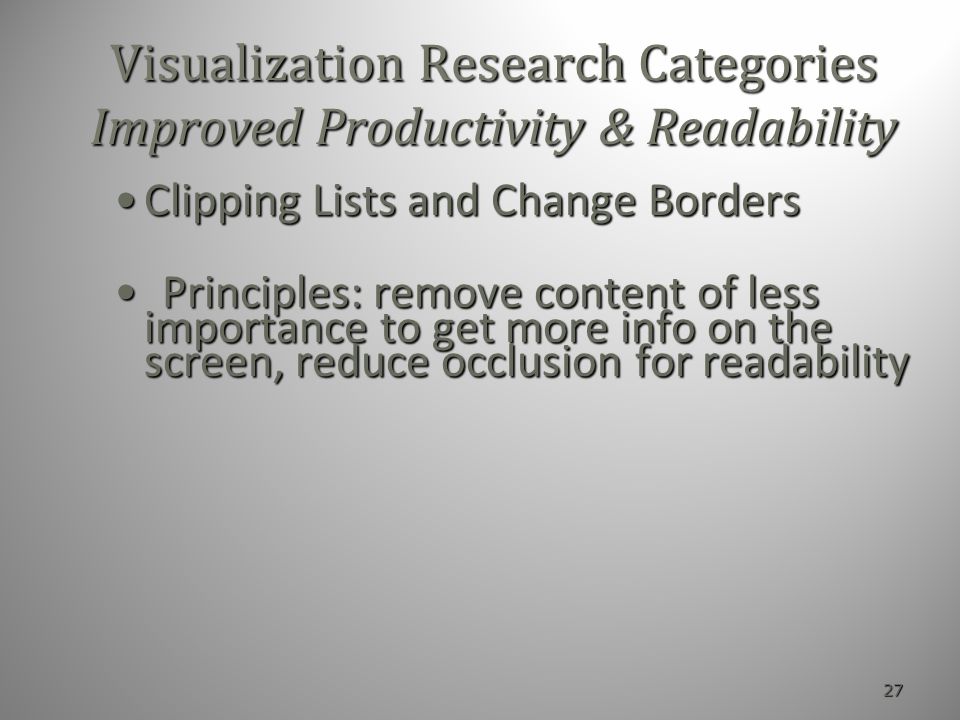 Visualization Research Categories
Improved Productivity & Readability

• Clipping Lists and Change Borders

• Principles: remove content of less importance to get more info on the screen, reduce occlusion for readability

27